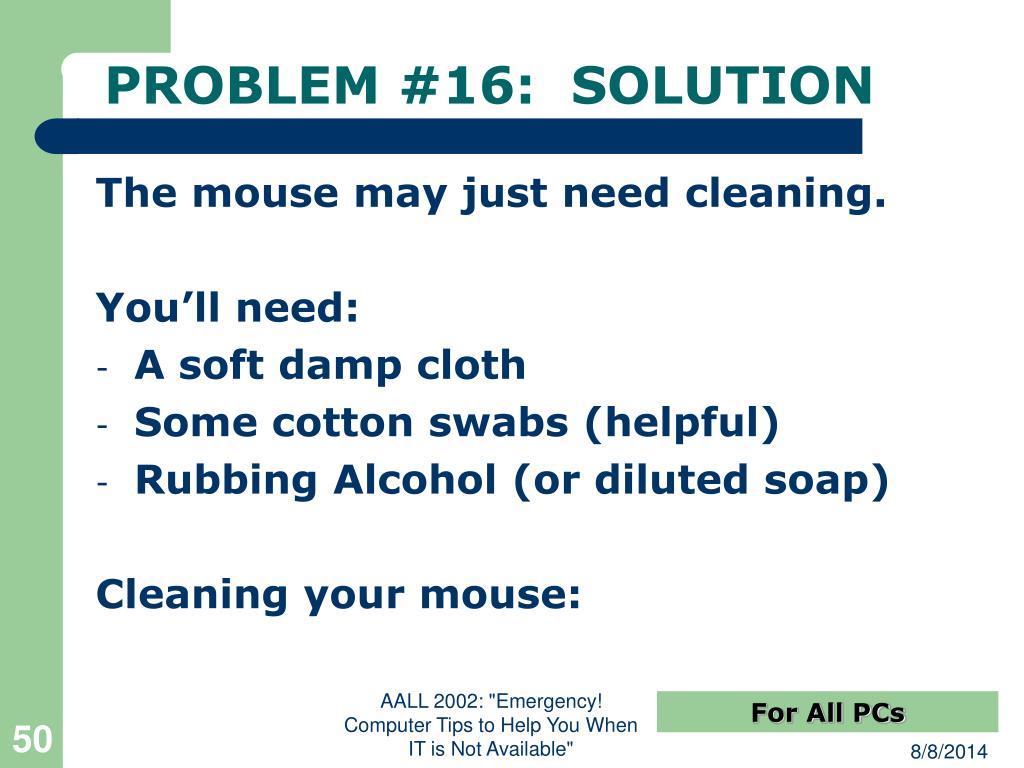 PROBLEM #16: SOLUTION

The mouse may just need cleaning.

You’ll need:
- A soft damp cloth
- Some cotton swabs (helpful)
- Rubbing Alcohol (or diluted soap)

Cleaning your mouse:

50

AALL 2002: "Emergency! Computer Tips to Help You When IT is Not Available"

For All PCs

8/8/2014